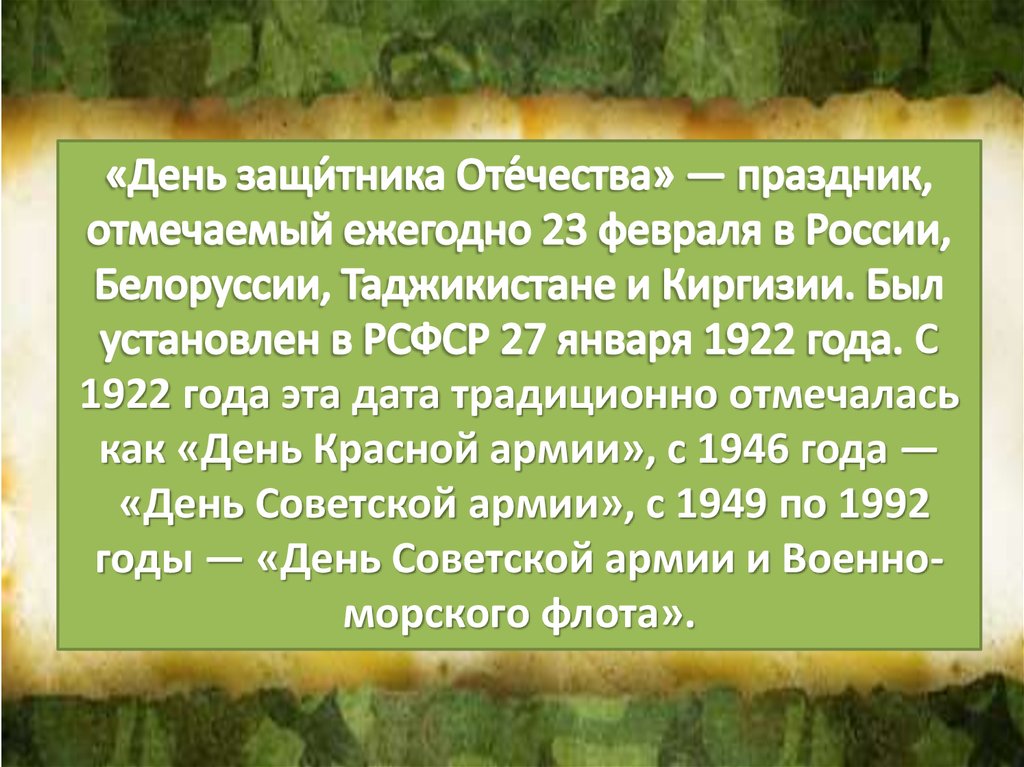 «День защи́тника Оте́чества» — праздник, отмечаемый ежегодно 23 февраля в России, Белоруссии, Таджикистане и Киргизии. Был установлен в РСФСР 27 января 1922 года. С 1922 года эта дата традиционно отмечалась как «День Красной армии», с 1946 года — «День Советской армии», с 1949 по 1992 годы — «День Советской армии и Военно-морского флота».